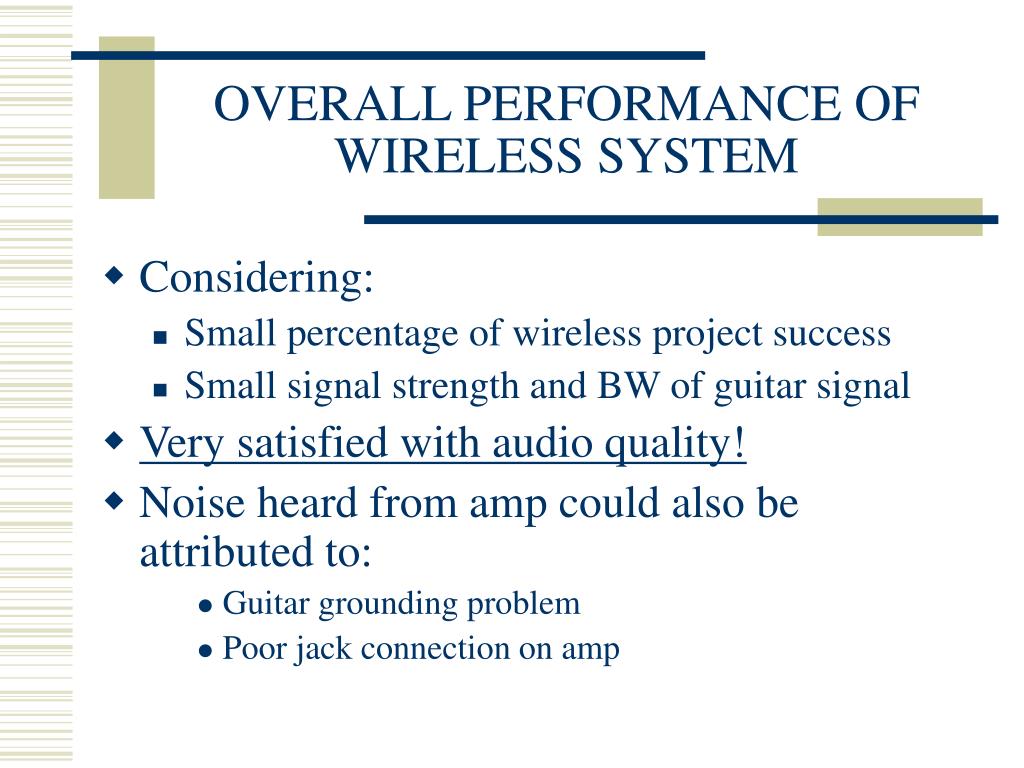 OVERALL PERFORMANCE OF WIRELESS SYSTEM

Considering:

Small percentage of wireless project success

Small signal strength and BW of guitar signal

Very satisfied with audio quality!

Noise heard from amp could also be attributed to:

Guitar grounding problem

Poor jack connection on amp